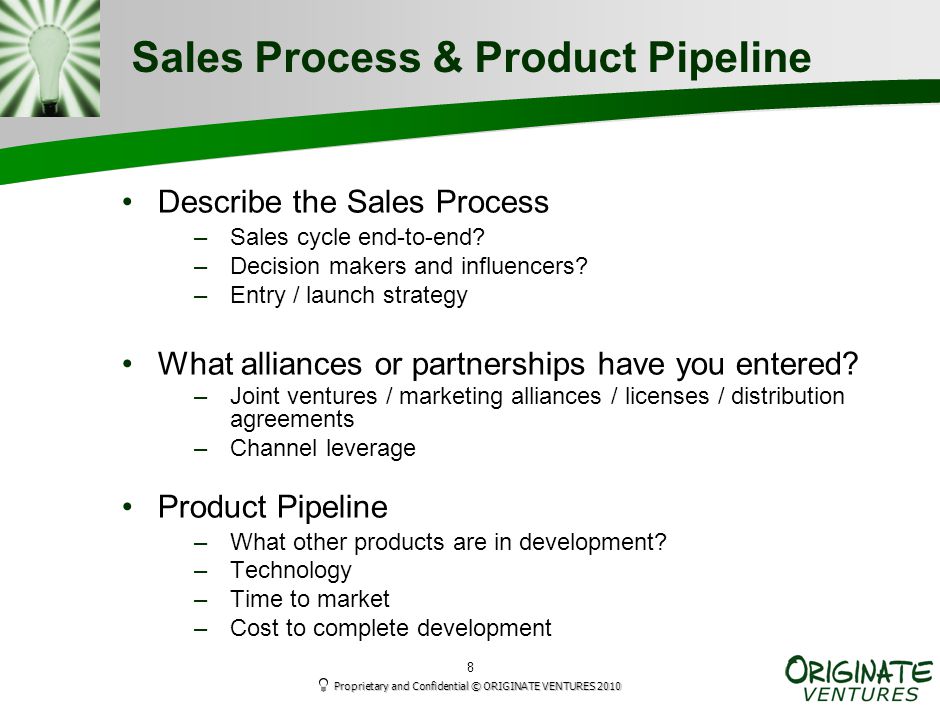 Sales Process & Product Pipeline

• Describe the Sales Process
– Sales cycle end-to-end?
– Decision makers and influencers?
– Entry / launch strategy

• What alliances or partnerships have you entered?
– Joint ventures / marketing alliances / licenses / distribution agreements
– Channel leverage

• Product Pipeline
– What other products are in development?
– Technology
– Time to market
– Cost to complete development

8

Proprietary and Confidential © ORIGINATE VENTURES 2010

ORIGINATE VENTURES